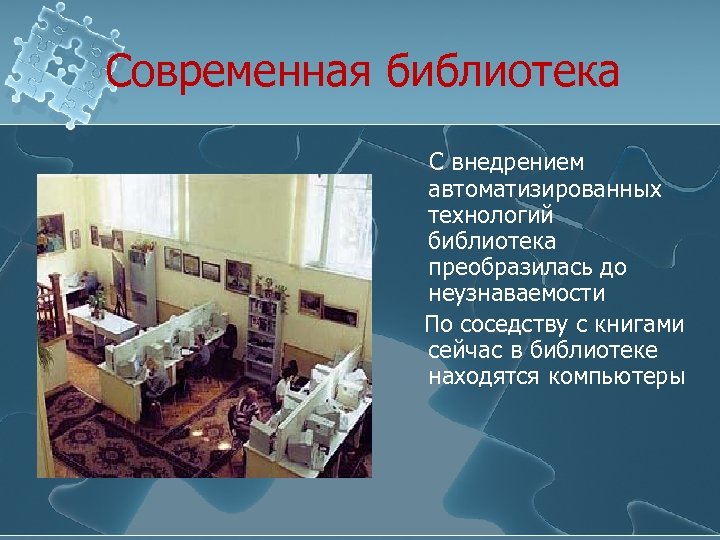 Современная библиотека

С внедрением автоматизированных технологий библиотека преобразилась до неузнаваемости

По соседству с книгами сейчас в библиотеке находятся компьютеры